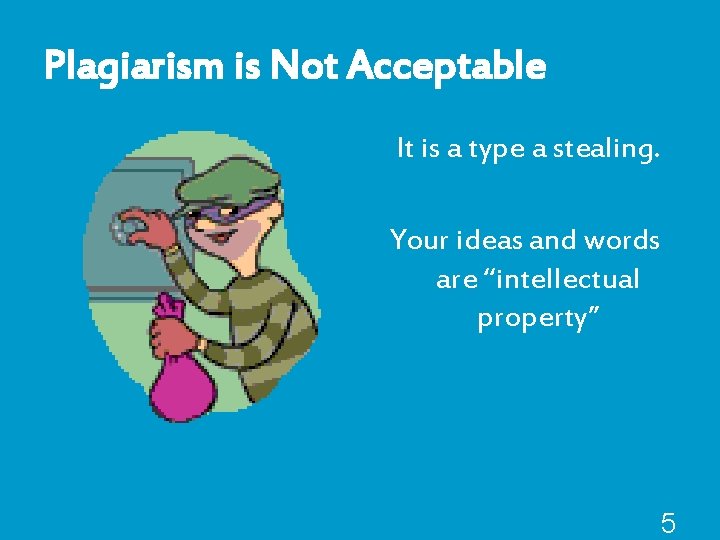 Plagiarism is Not Acceptable

It is a type a stealing.

Your ideas and words are “intellectual property”

5